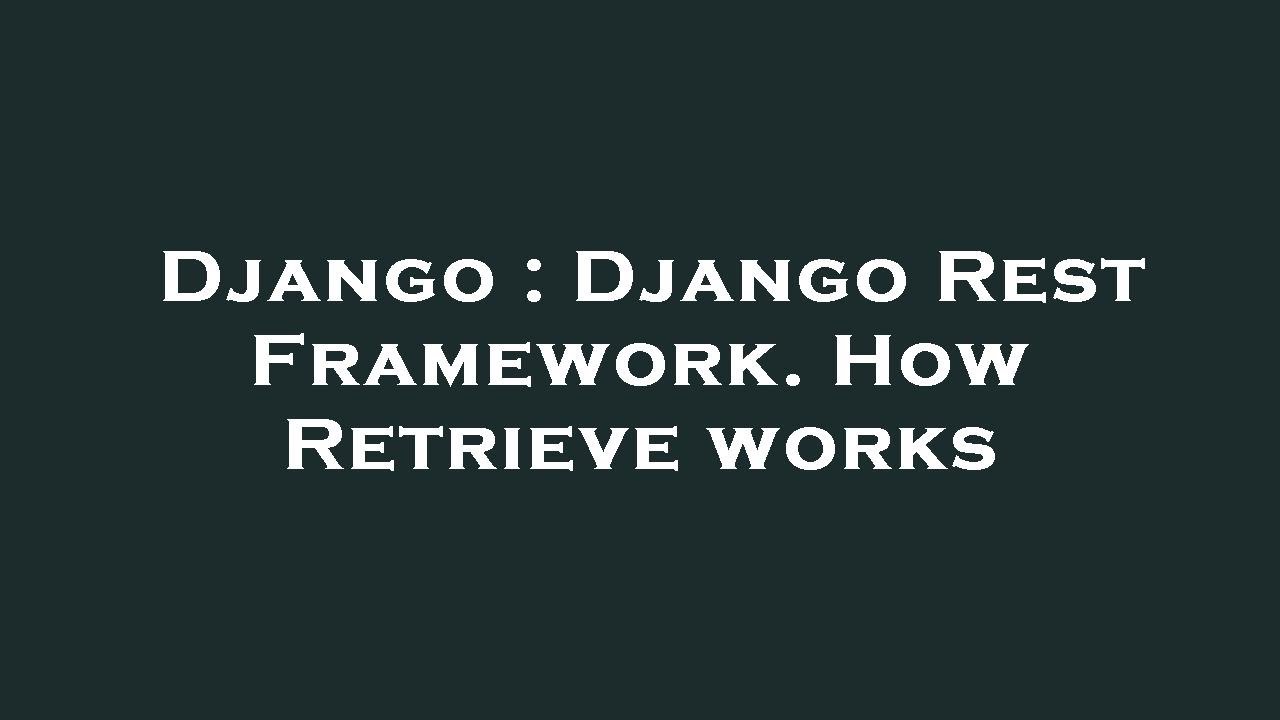 Django : Django Rest Framework. How Retrieve works